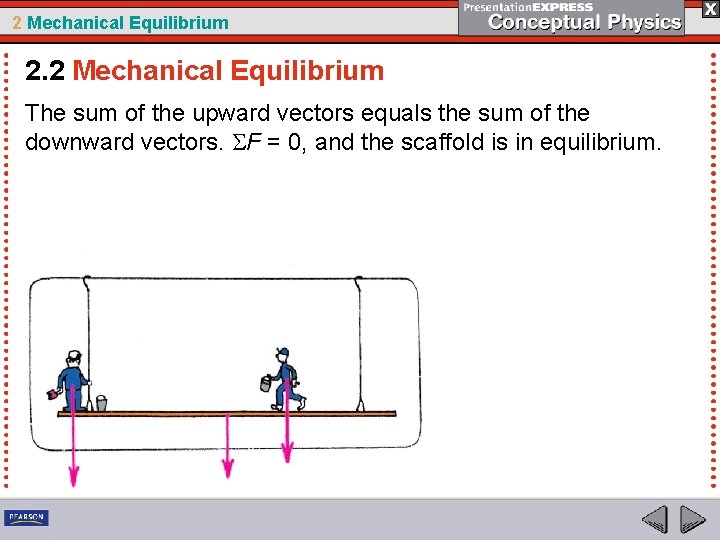 2 Mechanical Equilibrium

PresentationEXPRESS
Conceptual Physics

X

2.2 Mechanical Equilibrium

The sum of the upward vectors equals the sum of the downward vectors. $\Sigma F = 0$, and the scaffold is in equilibrium.

PEARSON